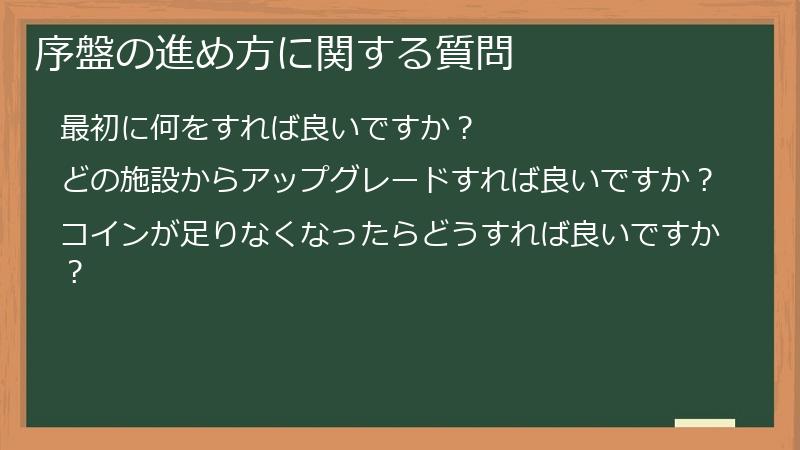 序盤の進め方に関する質問

最初に何をすれば良いですか？

どの施設からアップグレードすれば良いですか？

コインが足りなくなったらどうすれば良いですか？